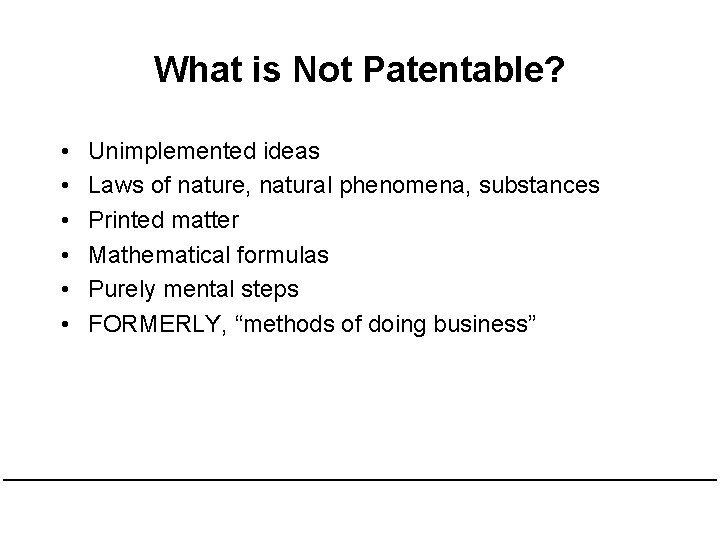 What is Not Patentable?

• Unimplemented ideas
• Laws of nature, natural phenomena, substances
• Printed matter
• Mathematical formulas
• Purely mental steps
• FORMERLY, “methods of doing business”